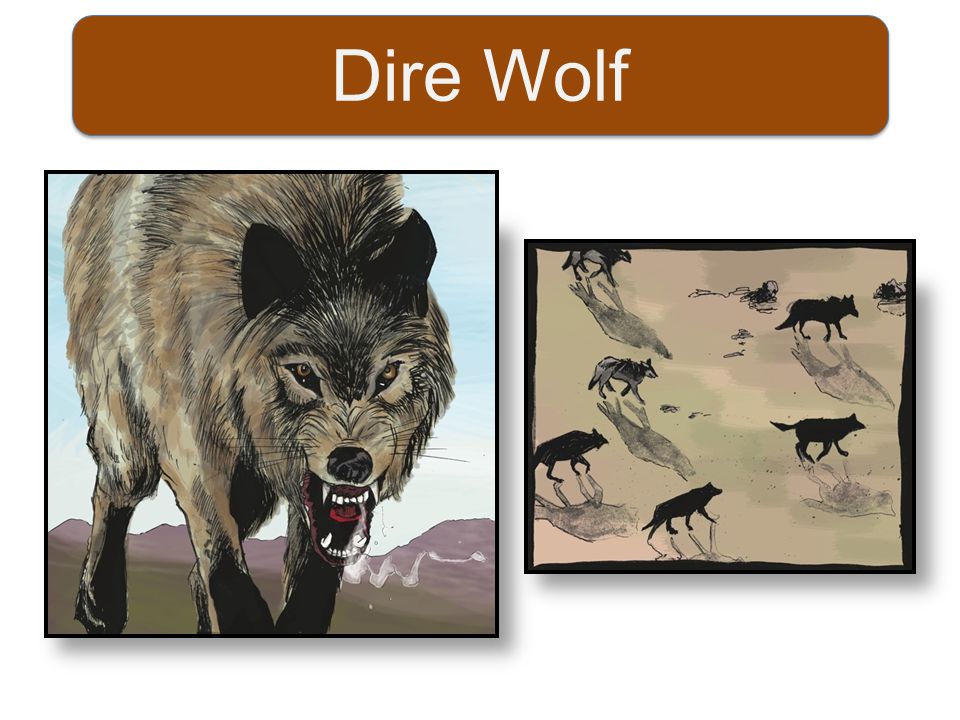 Dire Wolf